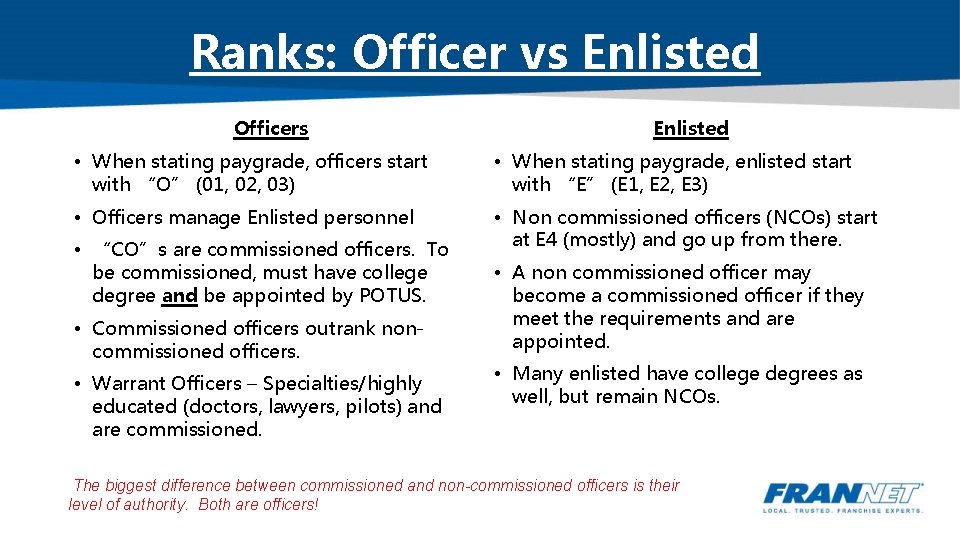 Ranks: Officer vs Enlisted

Officers

• When stating paygrade, officers start with "O" (01, 02, 03)
• Officers manage Enlisted personnel
• "CO"s are commissioned officers. To be commissioned, must have college degree and be appointed by POTUS.
• Commissioned officers outrank non-commissioned officers.
• Warrant Officers – Specialties/highly educated (doctors, lawyers, pilots) and are commissioned.

Enlisted

• When stating paygrade, enlisted start with "E" (E1, E2, E3)
• Non commissioned officers (NCOs) start at E4 (mostly) and go up from there.
• A non commissioned officer may become a commissioned officer if they meet the requirements and are appointed.
• Many enlisted have college degrees as well, but remain NCOs.

The biggest difference between commissioned and non-commissioned officers is their level of authority. Both are officers!

FRANNET
LOCAL. TRUSTED. FRANCHISE EXPERTS.